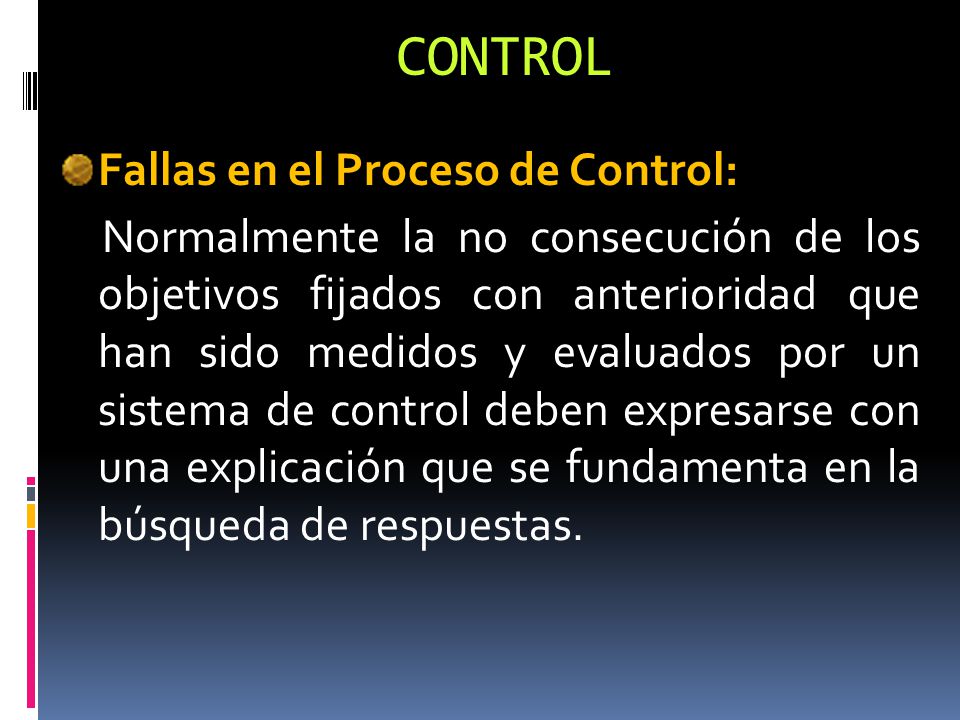 CONTROL

Fallas en el Proceso de Control:

Normalmente la no consecución de los objetivos fijados con anterioridad que han sido medidos y evaluados por un sistema de control deben expresarse con una explicación que se fundamenta en la búsqueda de respuestas.